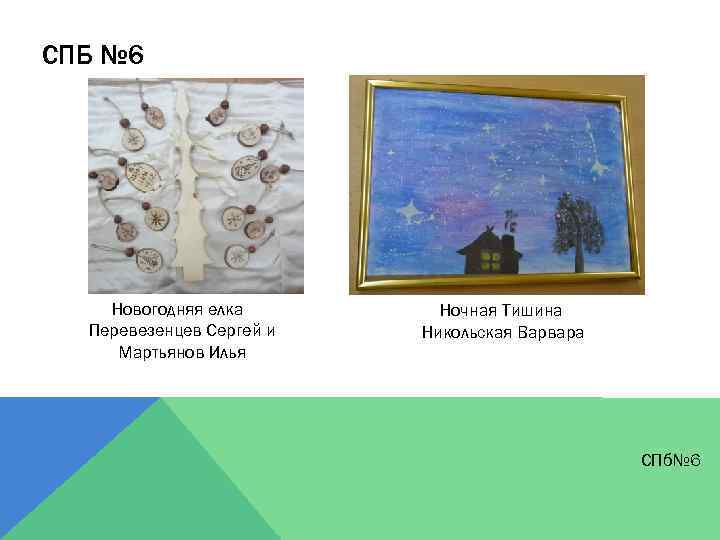 СПБ №6

Новогодняя елка
Перевезенцев Сергей и Мартьянов Илья

Ночная Тишина
Никольская Варвара

СПб№6